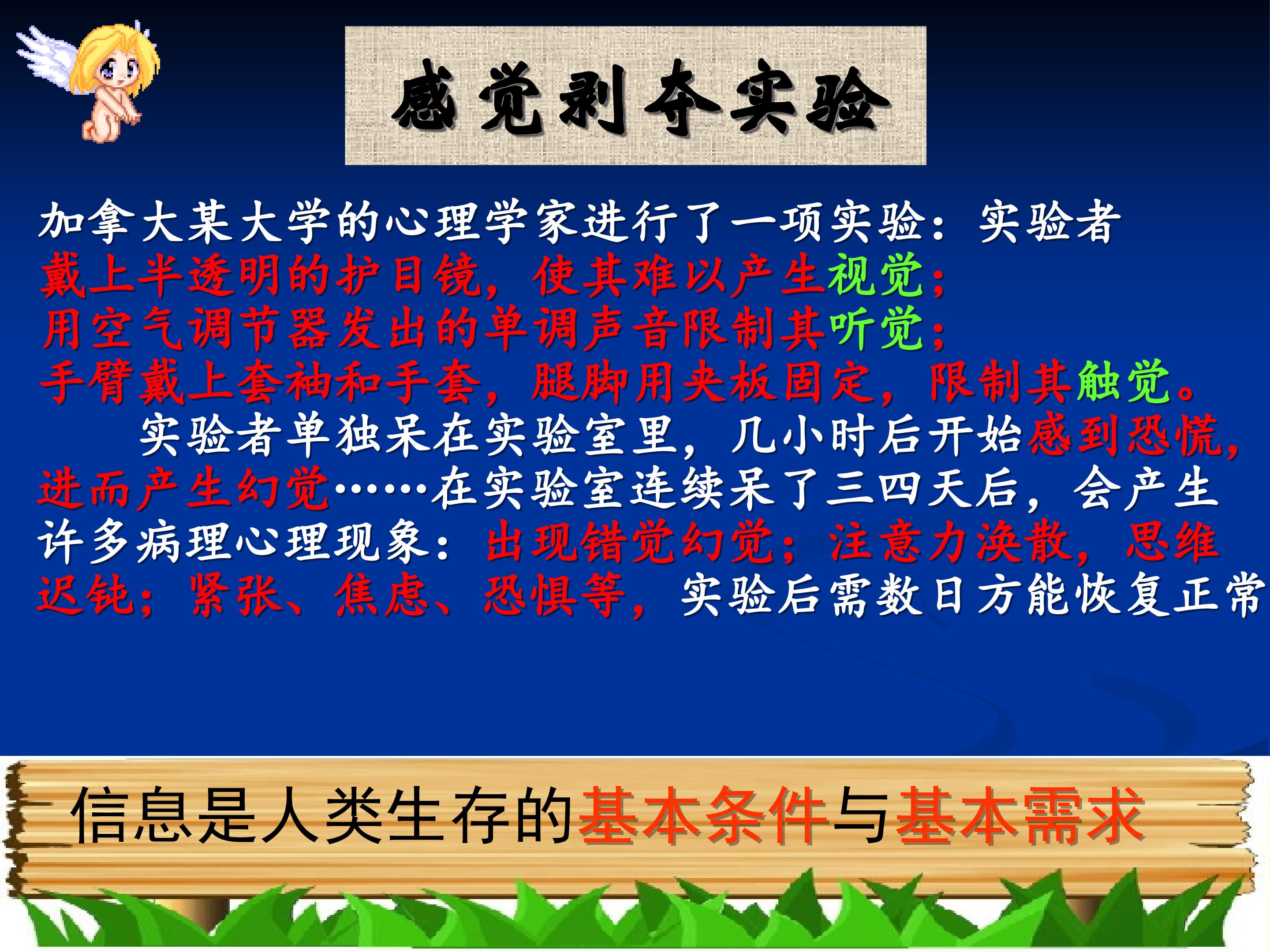 感觉剥夺实验

加拿大某大学的心理学家进行了一项实验：实验者戴上半透明的护目镜，使其难以产生视觉；用空气调节器发出的单调声音限制其听觉；手臂戴上套袖和手套，腿脚用夹板固定，限制其触觉。

实验者单独呆在实验室里，几小时后开始感到恐慌，进而产生幻觉……在实验室连续呆了三四天后，会产生许多病理心理现象：出现错觉幻觉；注意力涣散，思维迟钝；紧张、焦虑、恐惧等，实验后需数日方能恢复正常

信息是人类生存的基本条件与基本需求